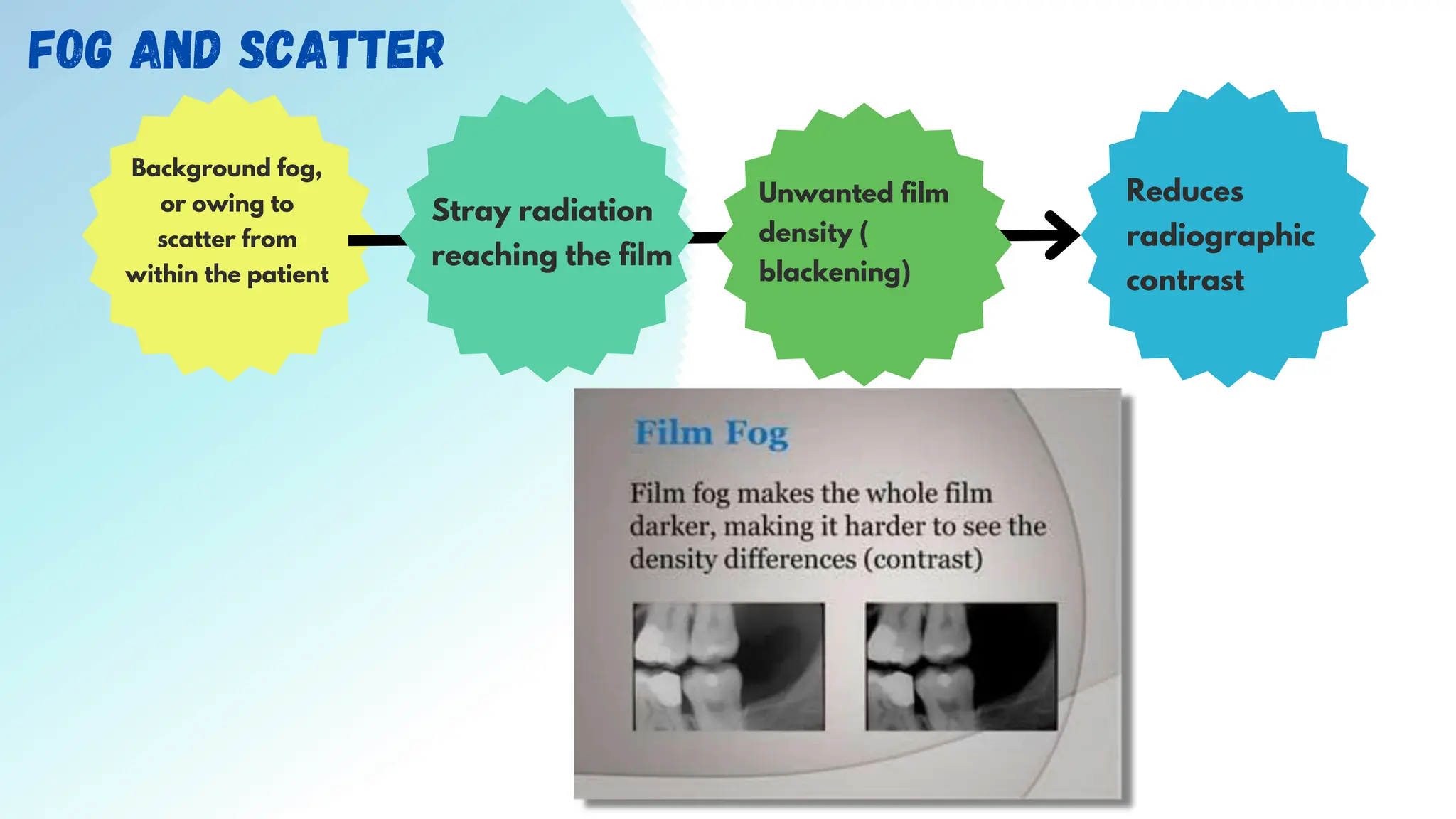 FOG AND SCATTER

Background fog, or owing to scatter from within the patient

Stray radiation reaching the film

Unwanted film density ( blackening)

Reduces radiographic contrast

Film Fog

Film fog makes the whole film darker, making it harder to see the density differences (contrast)